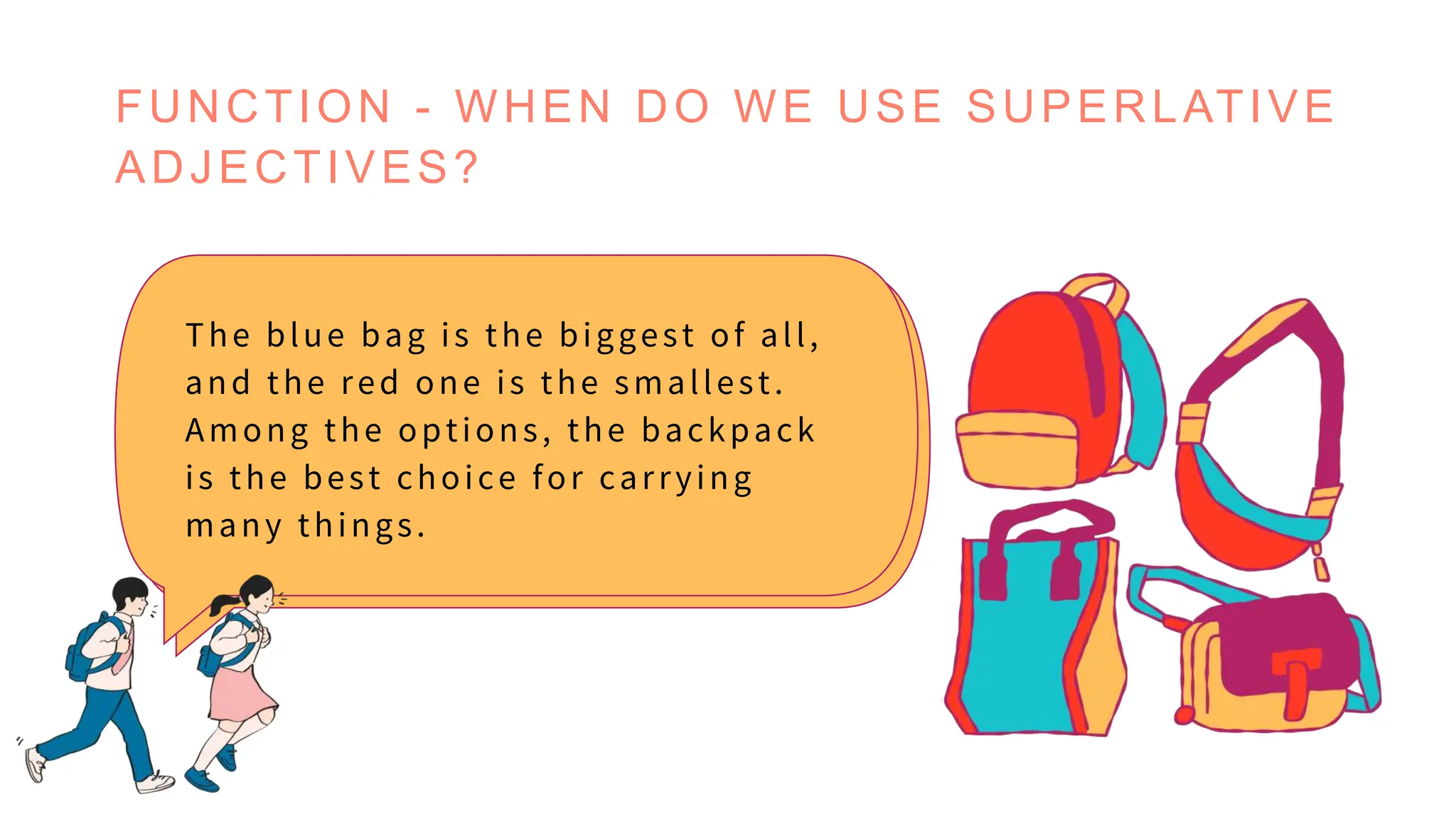 FUNCTION - WHEN DO WE USE SUPERLATIVE ADJECTIVES?

The blue bag is the biggest of all, and the red one is the smallest. Among the options, the backpack is the best choice for carrying many things.